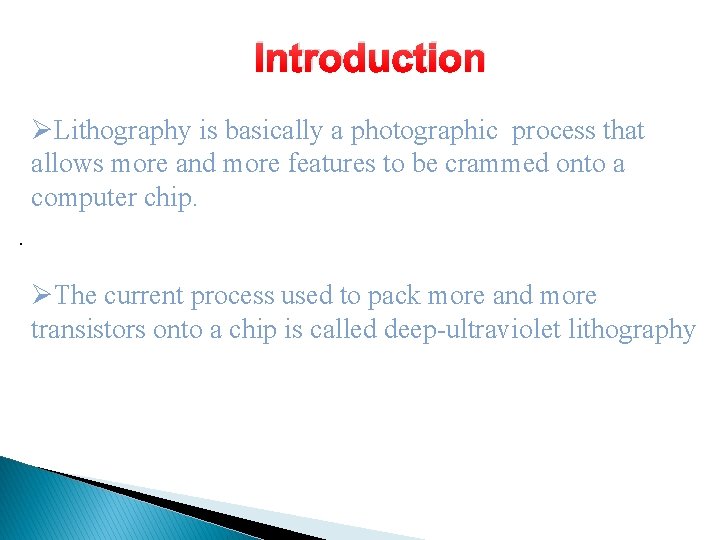 Introduction

➢Lithography is basically a photographic process that allows more and more features to be crammed onto a computer chip.

.

➢The current process used to pack more and more transistors onto a chip is called deep-ultraviolet lithography